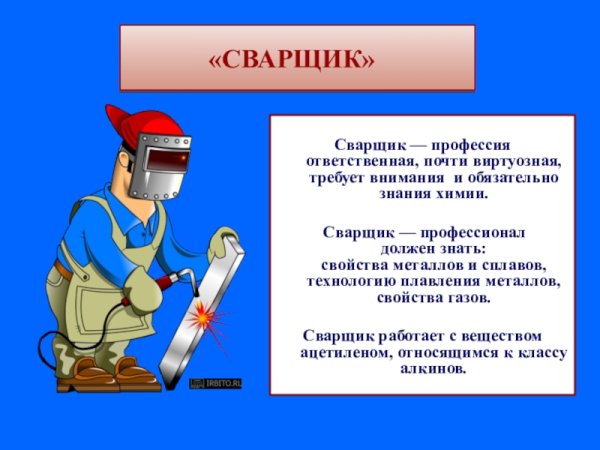 «СВАРЩИК»

IRBITO.RU

Сварщик — профессия ответственная, почти виртуозная, требует внимания и обязательно знания химии.

Сварщик — профессионал должен знать: свойства металлов и сплавов, технологию плавления металлов, свойства газов.

Сварщик работает с веществом ацетиленом, относящимся к классу алкинов.